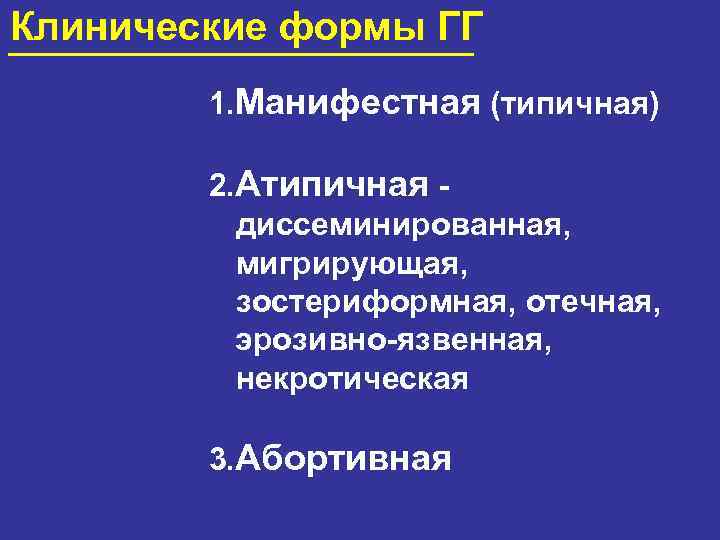 Клинические формы ГГ

1.Манифестная (типичная)

2.Атипичная - диссеминированная, мигрирующая, зостериформная, отечная, эрозивно-язвенная, некротическая

3.Абортивная